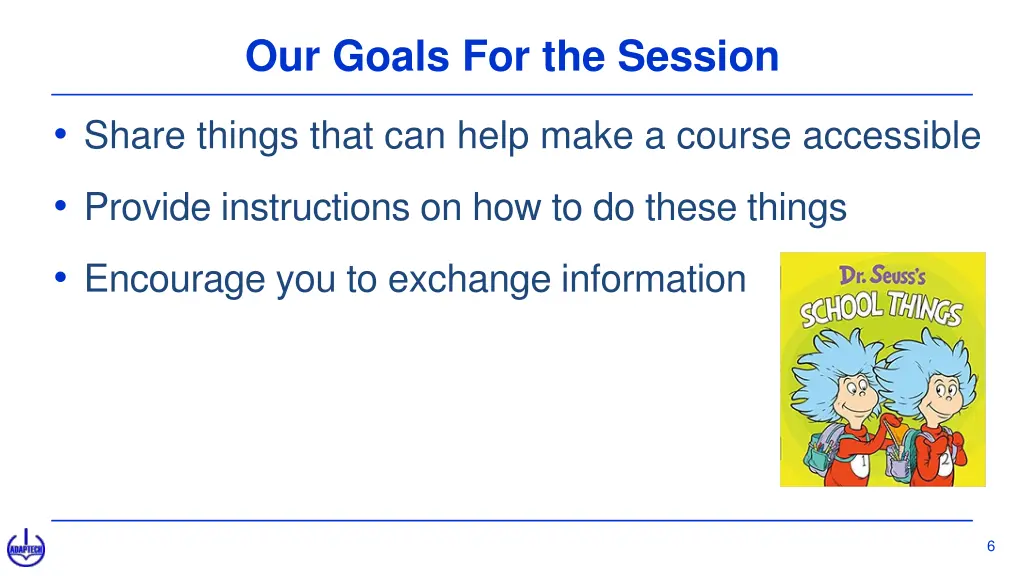 Our Goals For the Session

• Share things that can help make a course accessible

• Provide instructions on how to do these things

• Encourage you to exchange information

Dr. Seuss's
SCHOOL THINGS

1

2

ADAPTECH

6